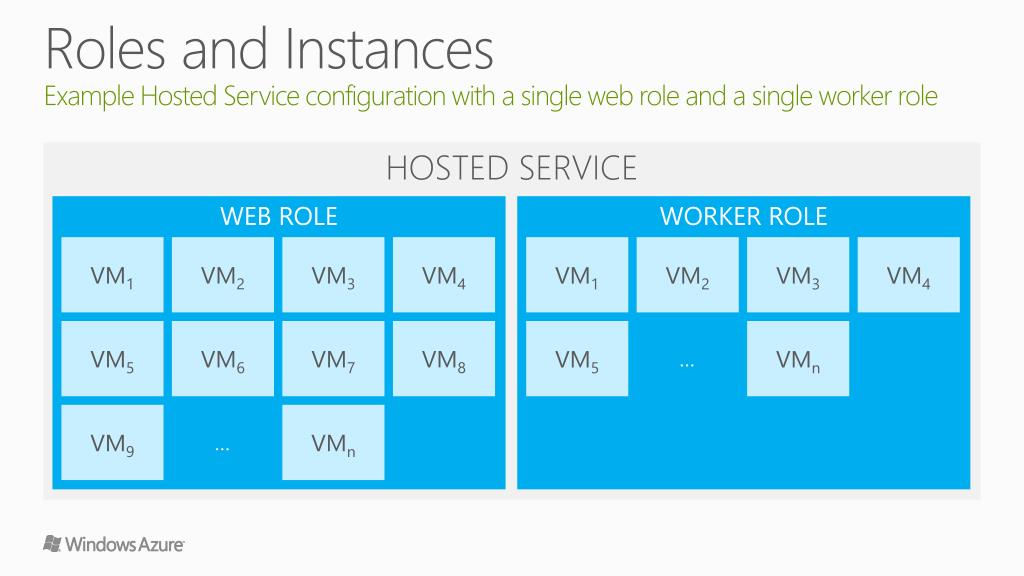 Roles and Instances
Example Hosted Service configuration with a single web role and a single worker role

HOSTED SERVICE

WEB ROLE

$VM_1$ $VM_2$ $VM_3$ $VM_4$
$VM_5$ $VM_6$ $VM_7$ $VM_8$
$VM_9$ … $VM_n$

WORKER ROLE

$VM_1$ $VM_2$ $VM_3$ $VM_4$
$VM_5$ … $VM_n$

Windows Azure